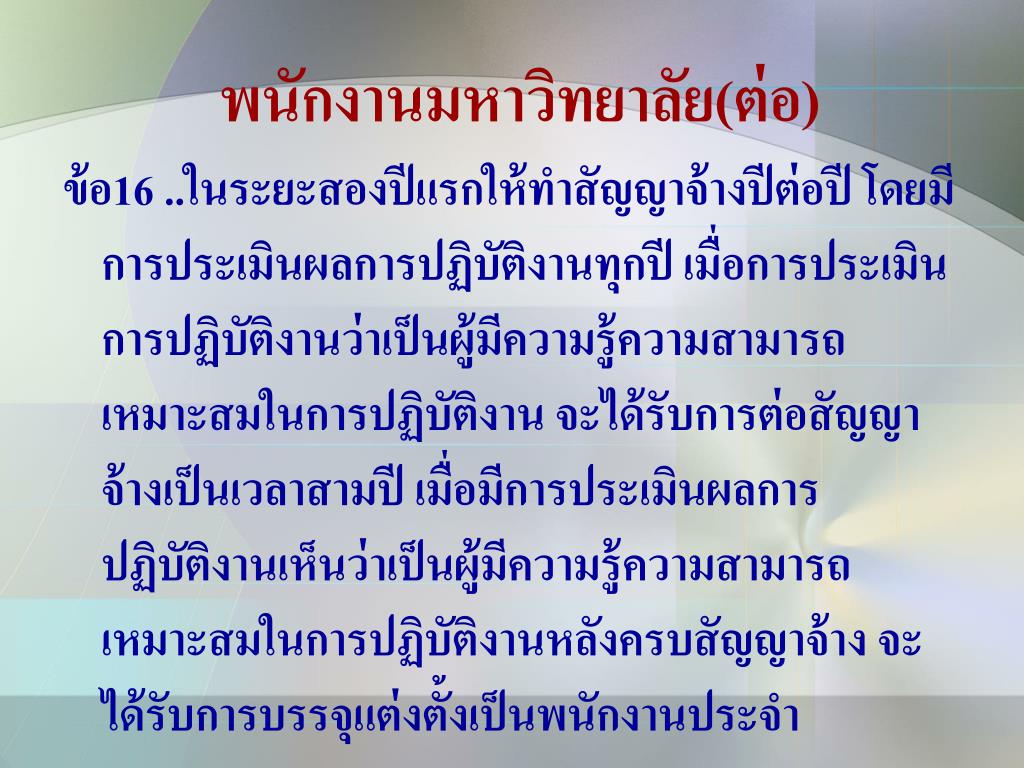 พนักงานมหาวิทยาลัย(ต่อ)

ข้อ16 ..ในระยะสองปีแรกให้ทำสัญญาจ้างปีต่อปี โดยมีการประเมินผลการปฏิบัติงานทุกปี เมื่อการประเมินการปฏิบัติงานว่าเป็นผู้มีความรู้ความสามารถเหมาะสมในการปฏิบัติงาน จะได้รับการต่อสัญญาจ้างเป็นเวลาสามปี เมื่อมีการประเมินผลการปฏิบัติงานเห็นว่าเป็นผู้มีความรู้ความสามารถเหมาะสมในการปฏิบัติงานหลังครบสัญญาจ้าง จะได้รับการบรรจุแต่งตั้งเป็นพนักงานประจำ